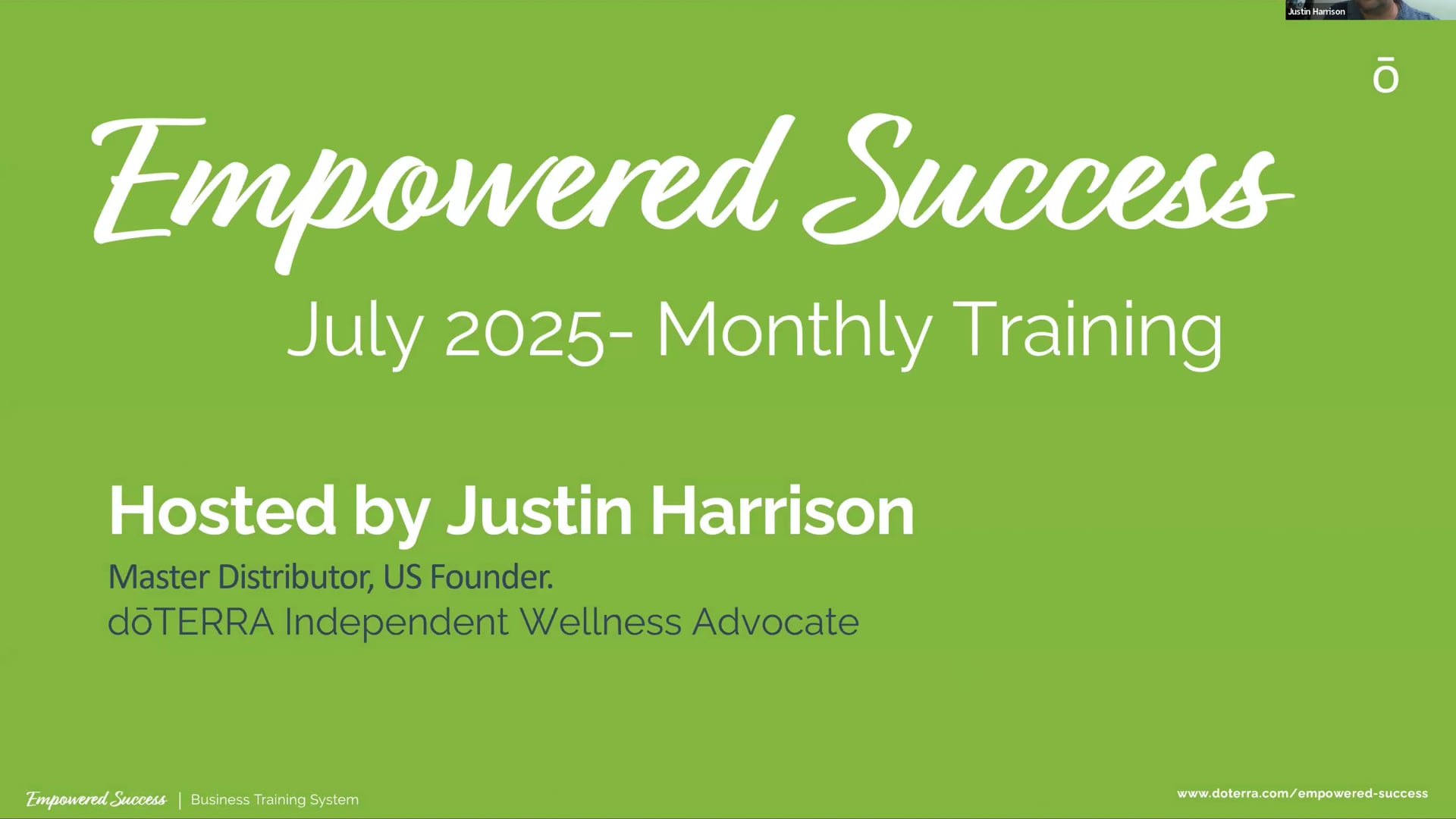 Justin Harrison

ō

Empowered Success

July 2025- Monthly Training

Hosted by Justin Harrison

Master Distributor, US Founder.

dōTERRA Independent Wellness Advocate

Empowered Success | Business Training System

www.doterra.com/empowered-success